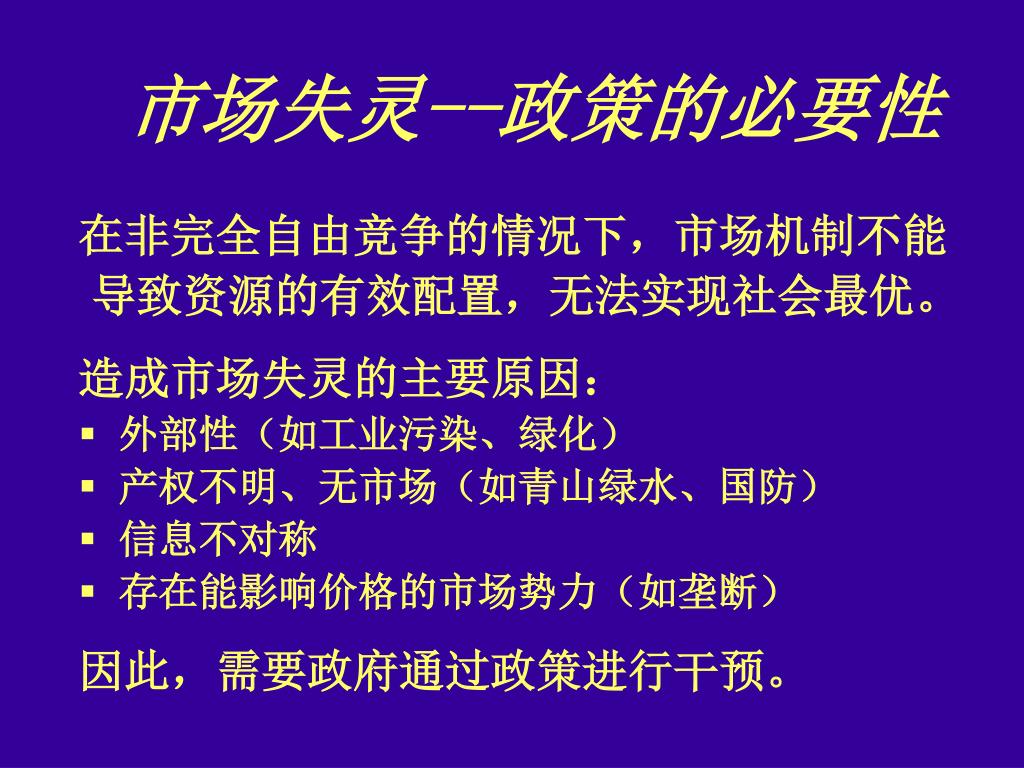 市场失灵--政策的必要性

在非完全自由竞争的情况下，市场机制不能导致资源的有效配置，无法实现社会最优。

造成市场失灵的主要原因：
▪ 外部性（如工业污染、绿化）
▪ 产权不明、无市场（如青山绿水、国防）
▪ 信息不对称
▪ 存在能影响价格的市场势力（如垄断）

因此，需要政府通过政策进行干预。